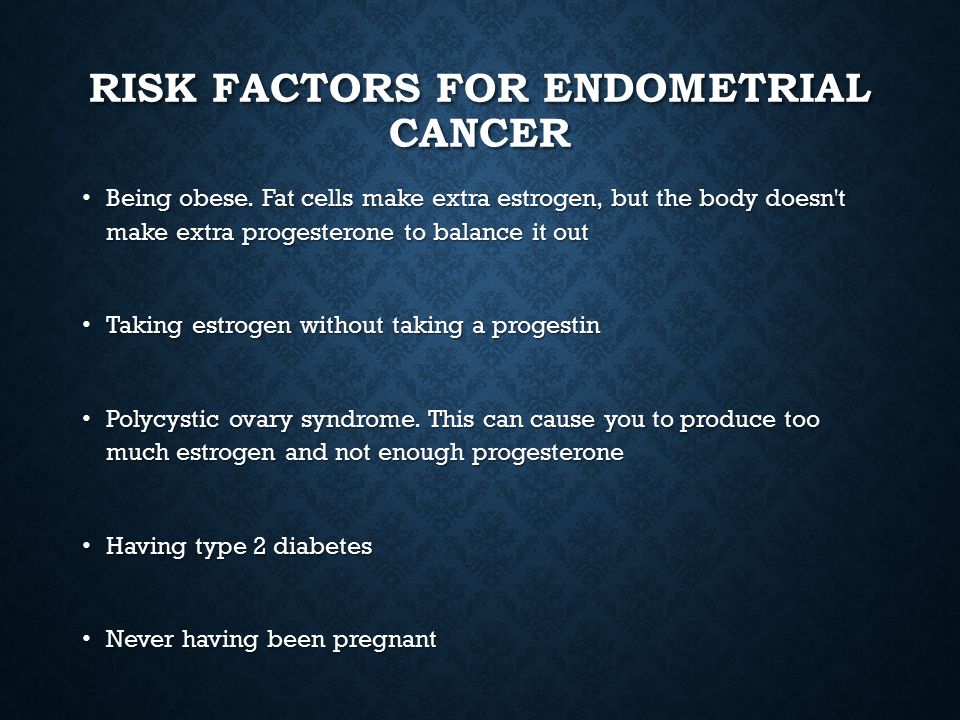 RISK FACTORS FOR ENDOMETRIAL CANCER

• Being obese. Fat cells make extra estrogen, but the body doesn't make extra progesterone to balance it out

• Taking estrogen without taking a progestin

• Polycystic ovary syndrome. This can cause you to produce too much estrogen and not enough progesterone

• Having type 2 diabetes

• Never having been pregnant